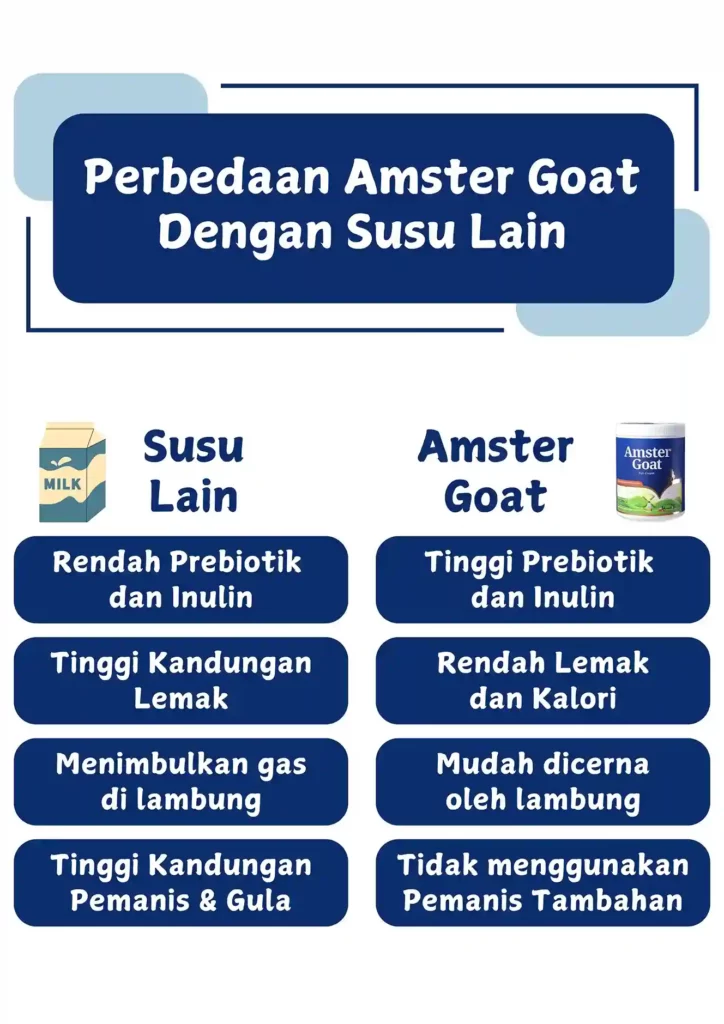 Perbedaan Amster Goat Dengan Susu Lain

MILK

Susu Lain

Rendah Prebiotik dan Inulin

Tinggi Kandungan Lemak

Menimbulkan gas di lambung

Tinggi Kandungan Pemanis & Gula

Amster Goat

Amster Goat

Tinggi Prebiotik dan Inulin

Rendah Lemak dan Kalori

Mudah dicerna oleh lambung

Tidak menggunakan Pemanis Tambahan